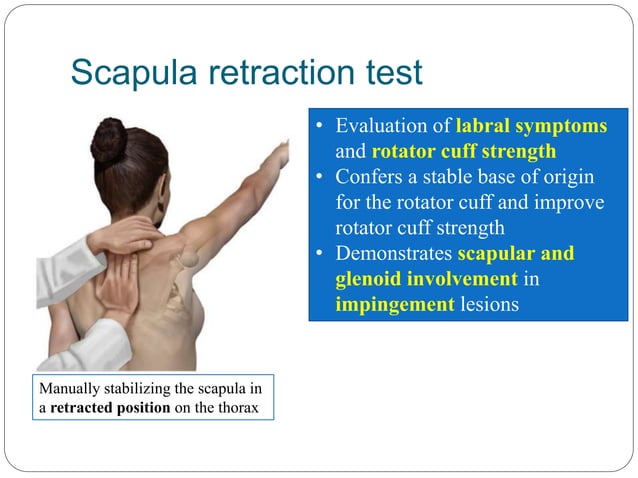 Scapula retraction test

• Evaluation of labral symptoms and rotator cuff strength
• Confers a stable base of origin for the rotator cuff and improve rotator cuff strength
• Demonstrates scapular and glenoid involvement in impingement lesions

Manually stabilizing the scapula in a retracted position on the thorax